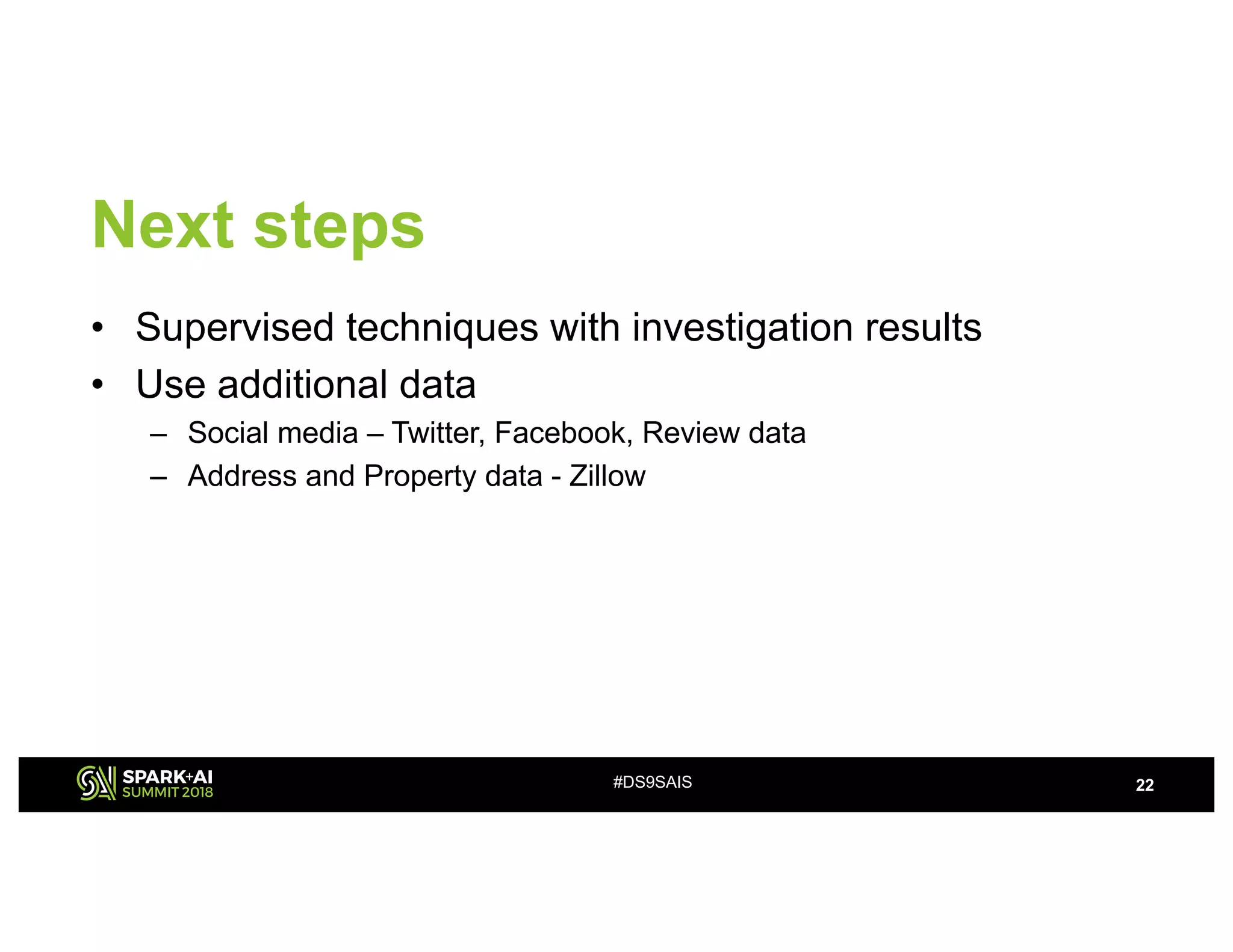 Next steps

• Supervised techniques with investigation results
• Use additional data
– Social media – Twitter, Facebook, Review data
– Address and Property data - Zillow

SPARK+AI SUMMIT 2018
#DS9SAIS
22